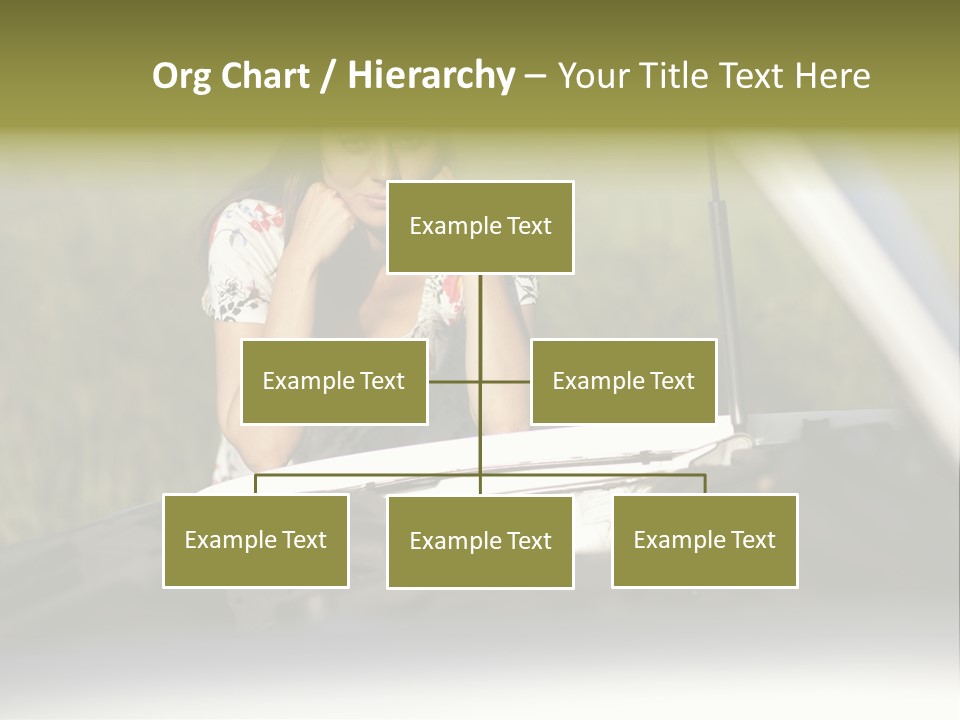 Org Chart / Hierarchy – Your Title Text Here

Example Text

Example Text

Example Text

Example Text

Example Text

Example Text